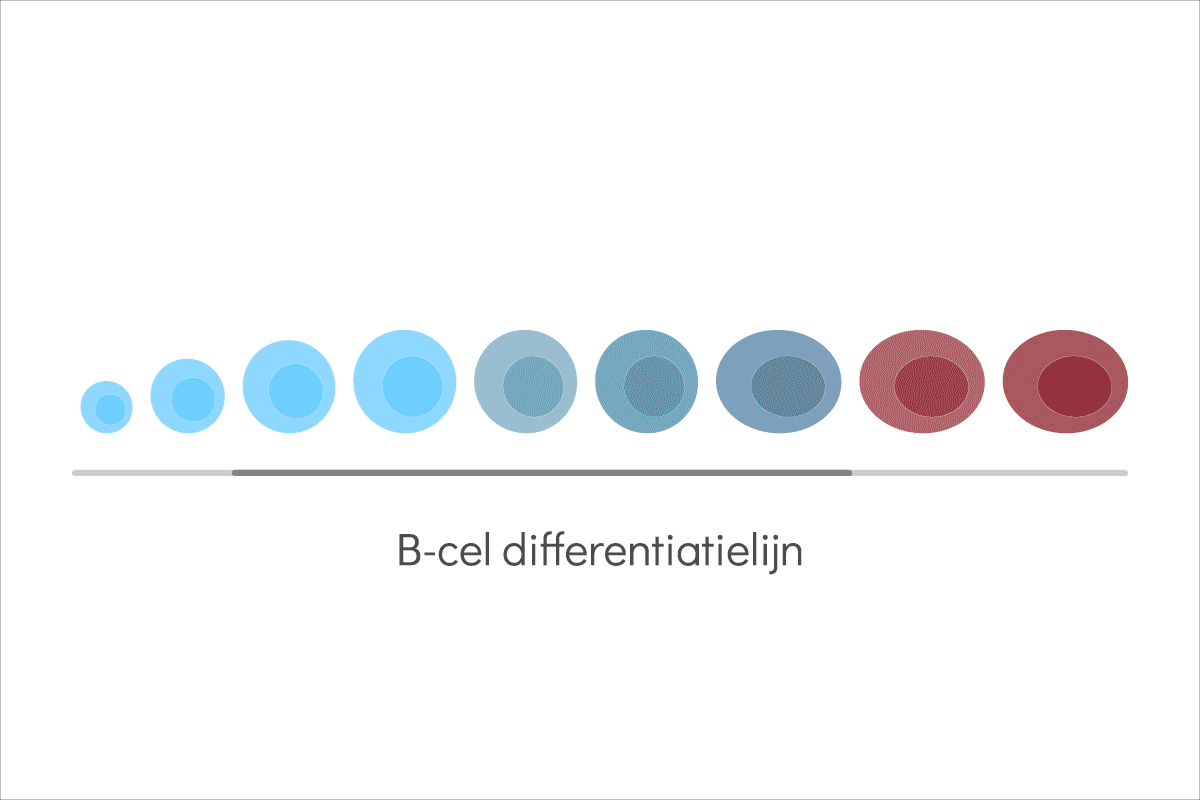 B-cel differentiatielijn